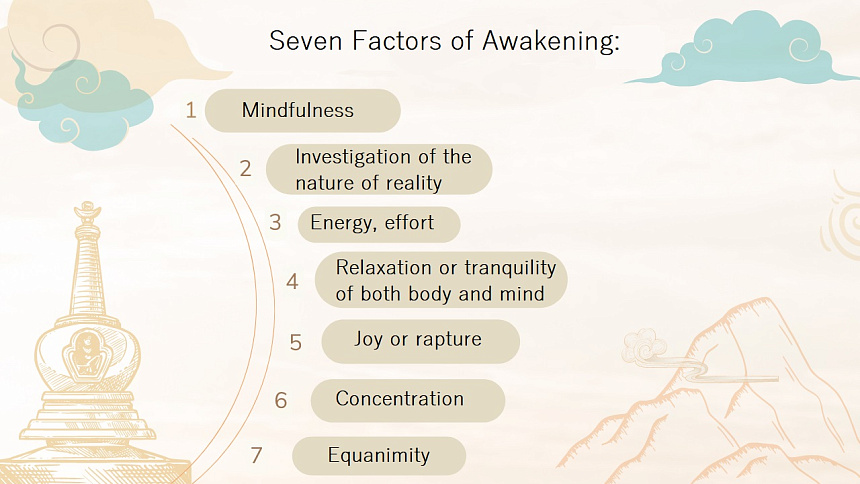 Seven Factors of Awakening:

1 Mindfulness

2 Investigation of the nature of reality

3 Energy, effort

4 Relaxation or tranquility of both body and mind

5 Joy or rapture

6 Concentration

7 Equanimity